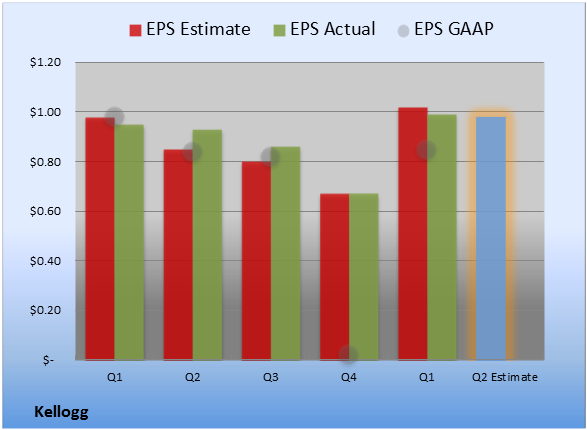 EPS Estimate EPS Actual EPS GAAP

$1.20
$1.00
$0.80
$0.60
$0.40
$0.20
$-

Q1 Q2 Q3 Q4 Q1 Q2 Estimate

Kellogg